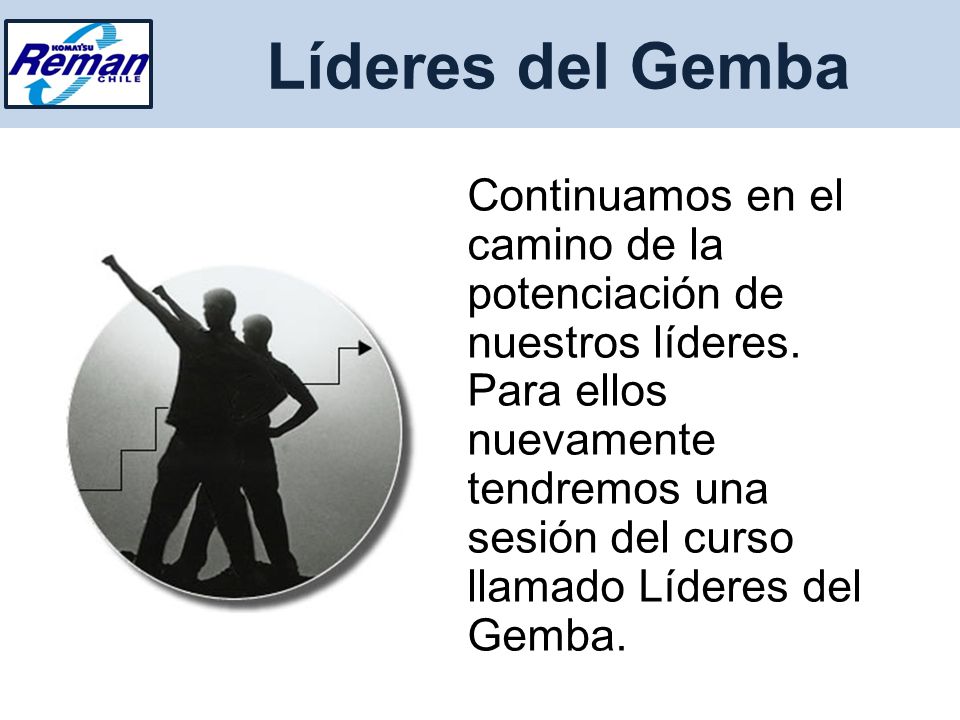 KOMATSU Reman CHILE

Líderes del Gemba

Continuamos en el camino de la potenciación de nuestros líderes. Para ellos nuevamente tendremos una sesión del curso llamado Líderes del Gemba.